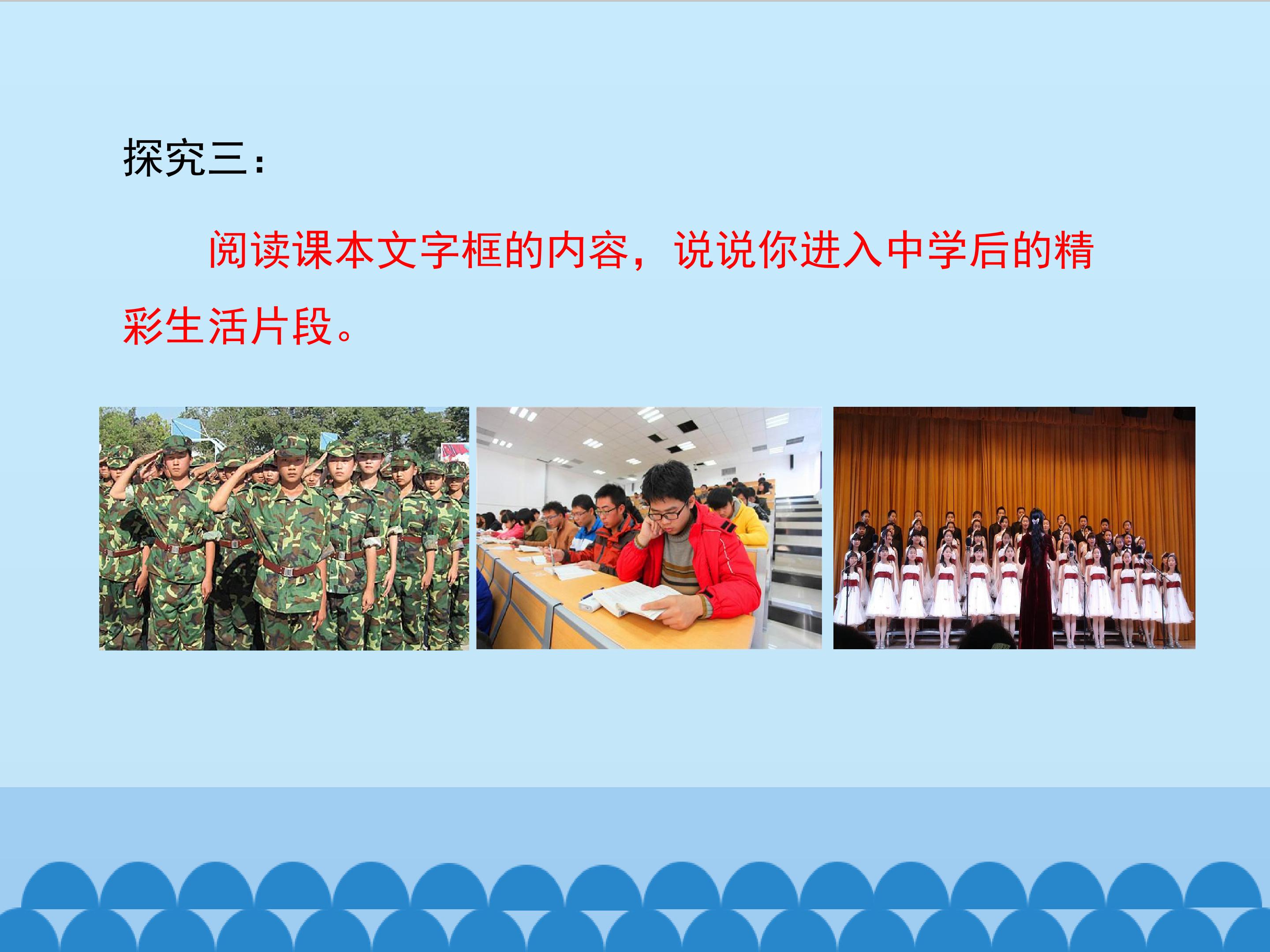 探究三：

阅读课本文字框的内容，说说你进入中学后的精彩生活片段。